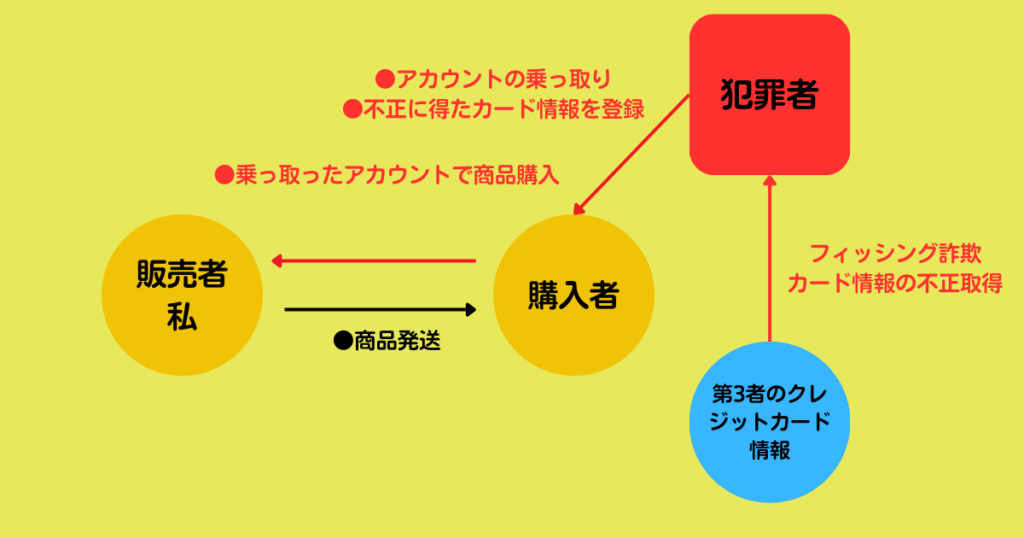 ●アカウントの乗っ取り
●不正に得たカード情報を登録

犯罪者

●乗っ取ったアカウントで商品購入

販売者
私

購入者

●商品発送

フィッシング詐欺
カード情報の不正取得

第3者のクレジットカード情報